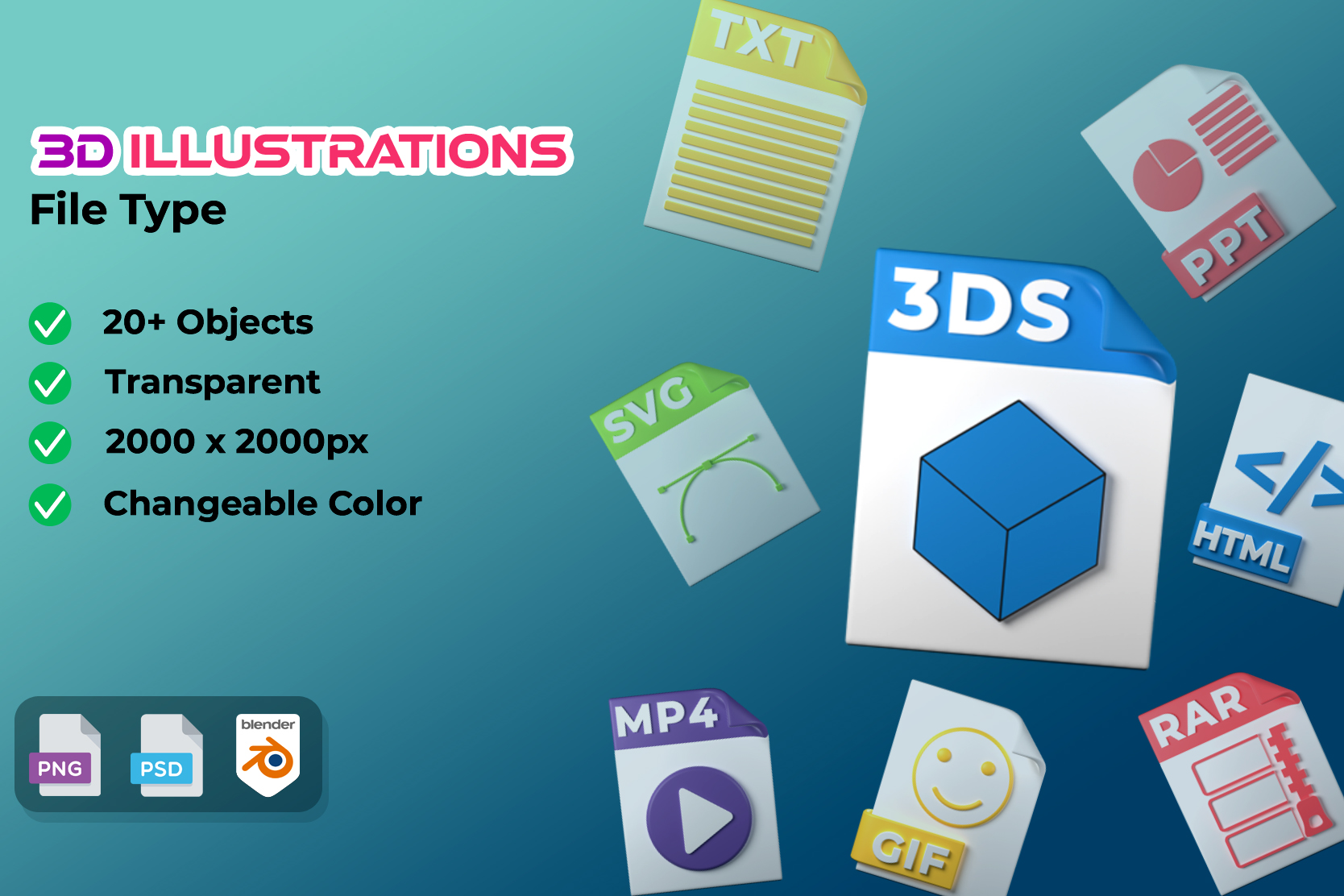 3D ILLUSTRATIONS
File Type

20+ Objects
Transparent
2000 x 2000px
Changeable Color

PNG
PSD
blender

TXT
PPT
3DS
SVG
</>
HTML
MP4
GIF
RAR